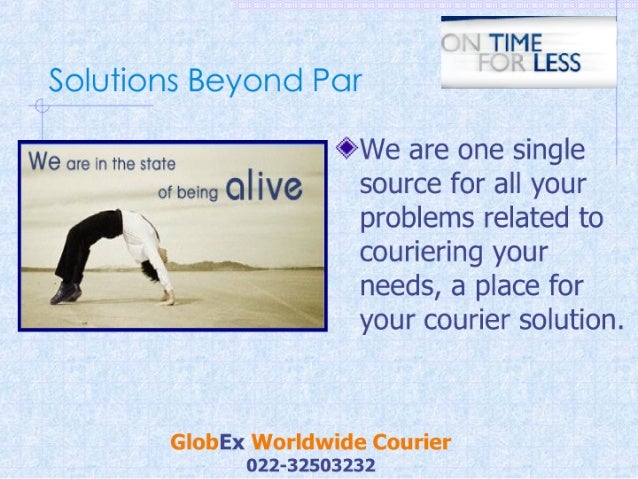 ON TIME FOR LESS

Solutions Beyond Par

We are in the state of being alive

We are one single source for all your problems related to couriering your needs, a place for your courier solution.

GlobEx Worldwide Courier
022-32503232